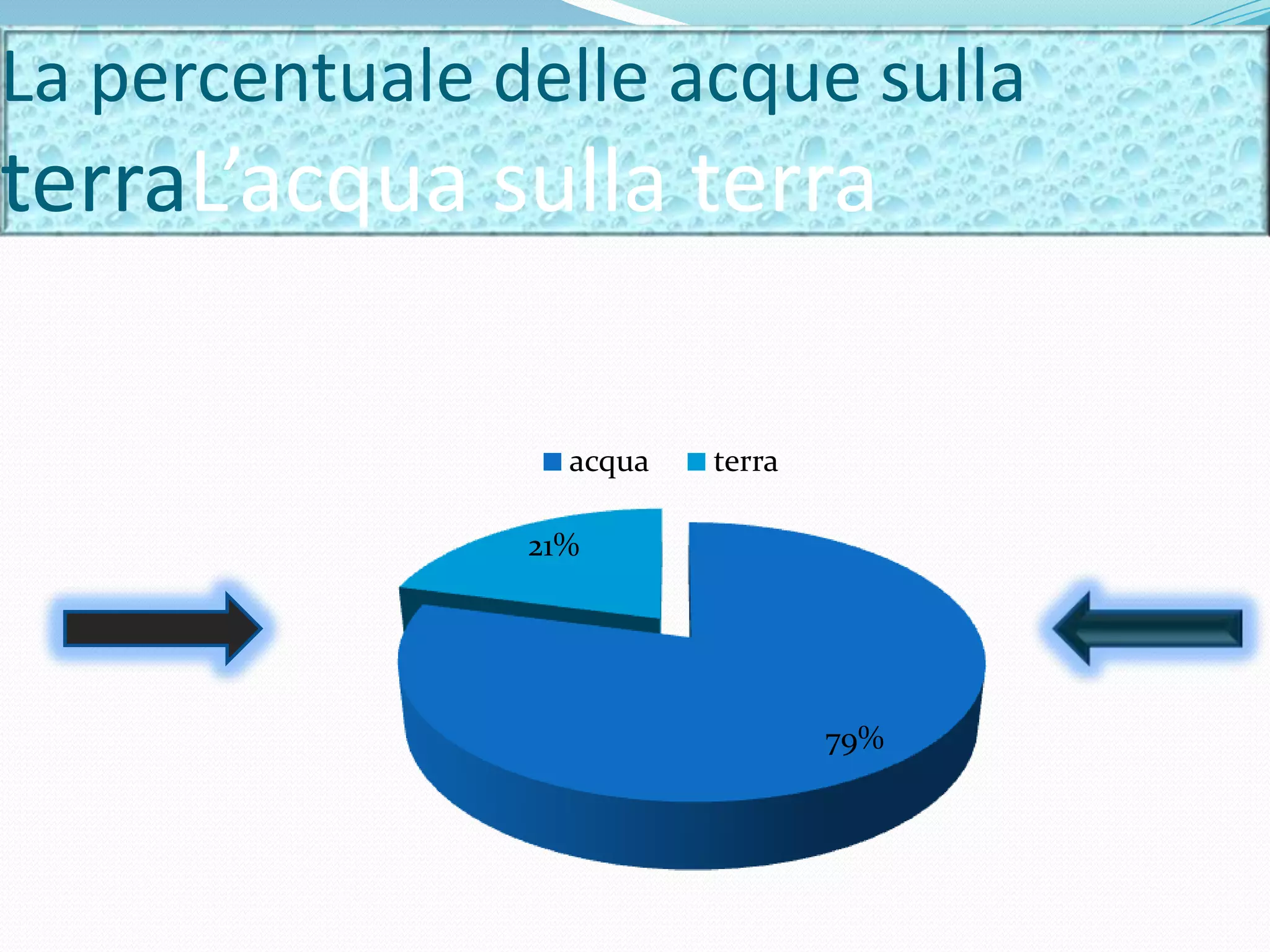 La percentuale delle acque sulla terraL’acqua sulla terra

acqua terra

21%

79%